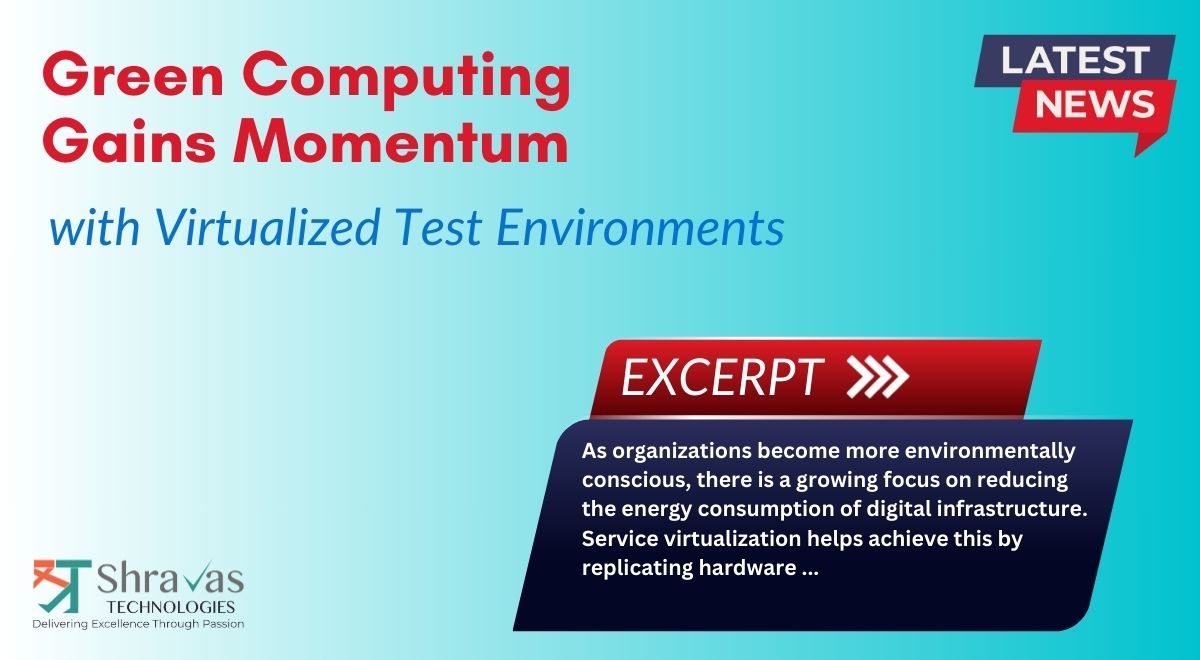 Green Computing Gains Momentum

with Virtualized Test Environments

LATEST NEWS

EXCERPT

As organizations become more environmentally conscious, there is a growing focus on reducing the energy consumption of digital infrastructure. Service virtualization helps achieve this by replicating hardware ...

Shravas TECHNOLOGIES
Delivering Excellence Through Passion